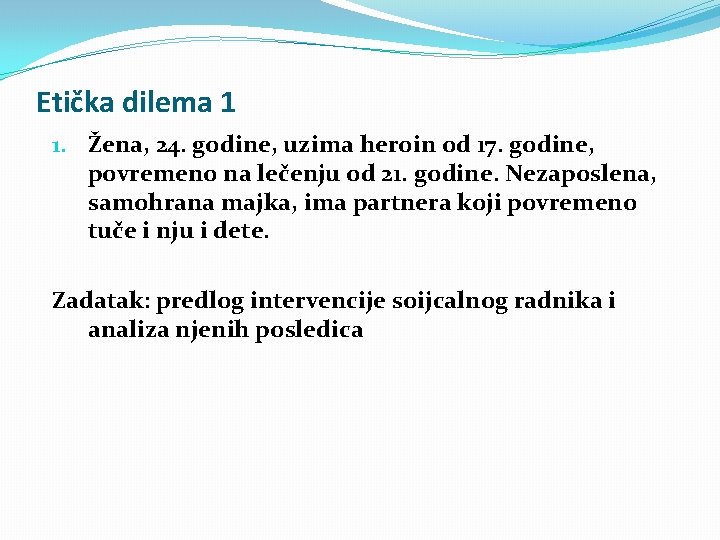 Etička dilema 1

1. Žena, 24. godine, uzima heroin od 17. godine, povremeno na lečenju od 21. godine. Nezaposlena, samohrana majka, ima partnera koji povremeno tuče i nju i dete.

Zadatak: predlog intervencije soijcalnog radnika i analiza njenih posledica